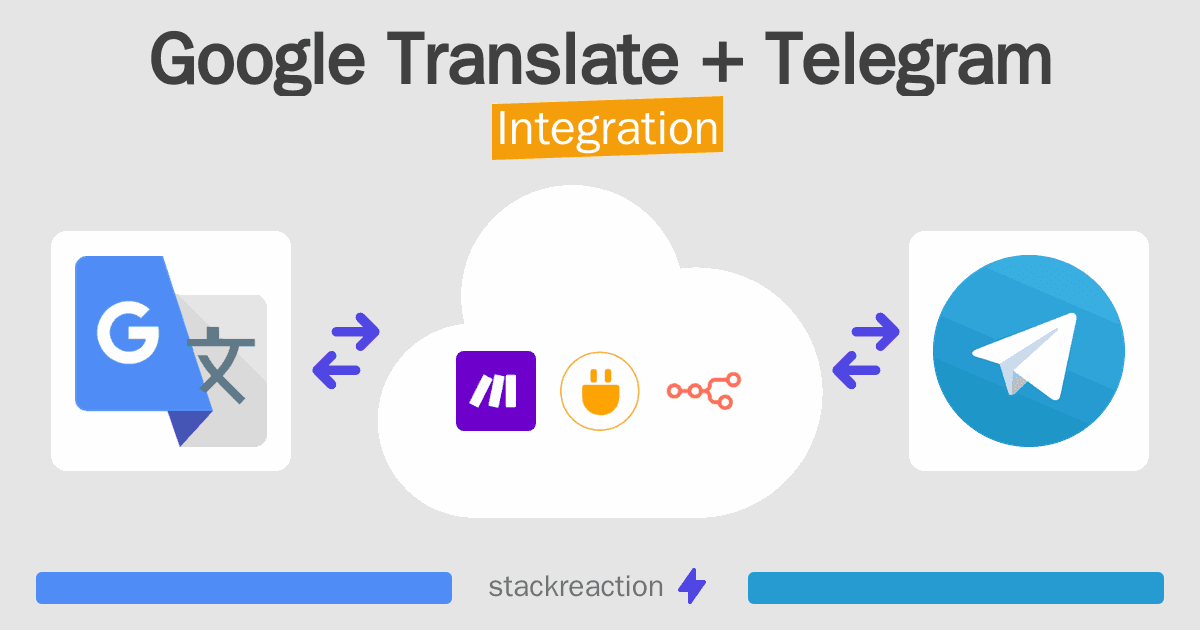 Google Translate + Telegram

Integration

G 文

stackreaction